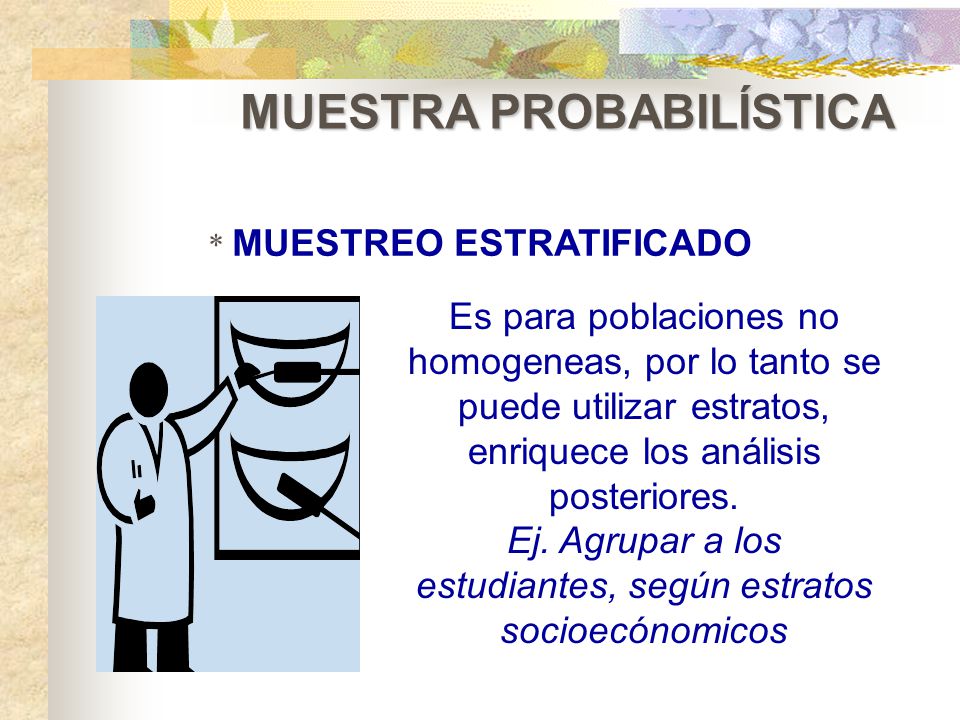 MUESTRA PROBABILÍSTICA

* MUESTREO ESTRATIFICADO

Es para poblaciones no homogeneas, por lo tanto se puede utilizar estratos, enriquece los análisis posteriores.
Ej. Agrupar a los estudiantes, según estratos socioecónomicos